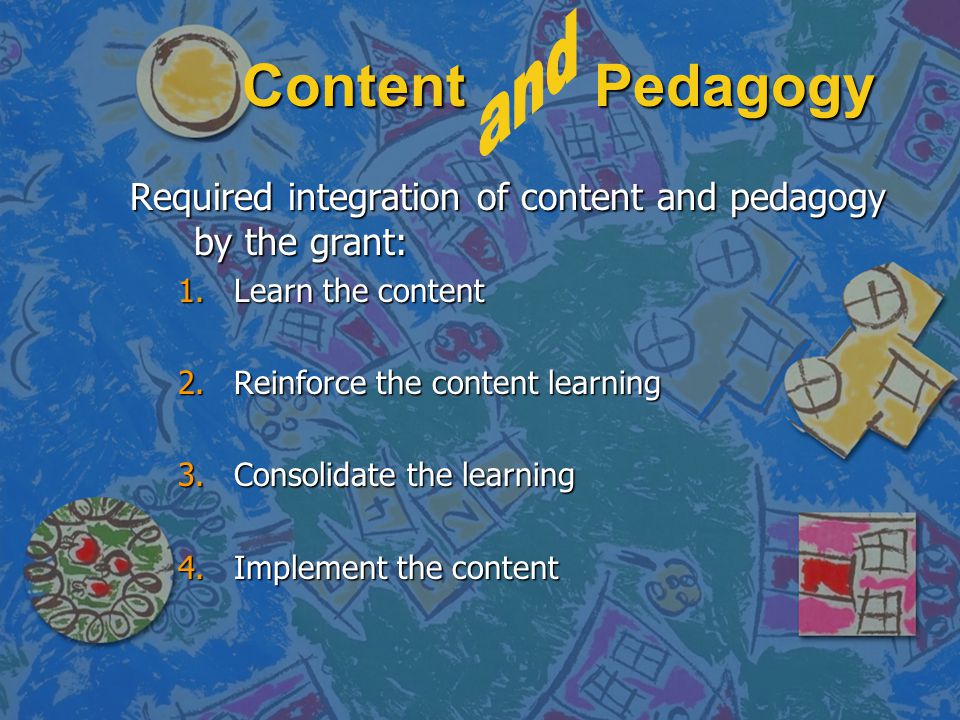 Content and Pedagogy

Required integration of content and pedagogy by the grant:

1. Learn the content

2. Reinforce the content learning

3. Consolidate the learning

4. Implement the content